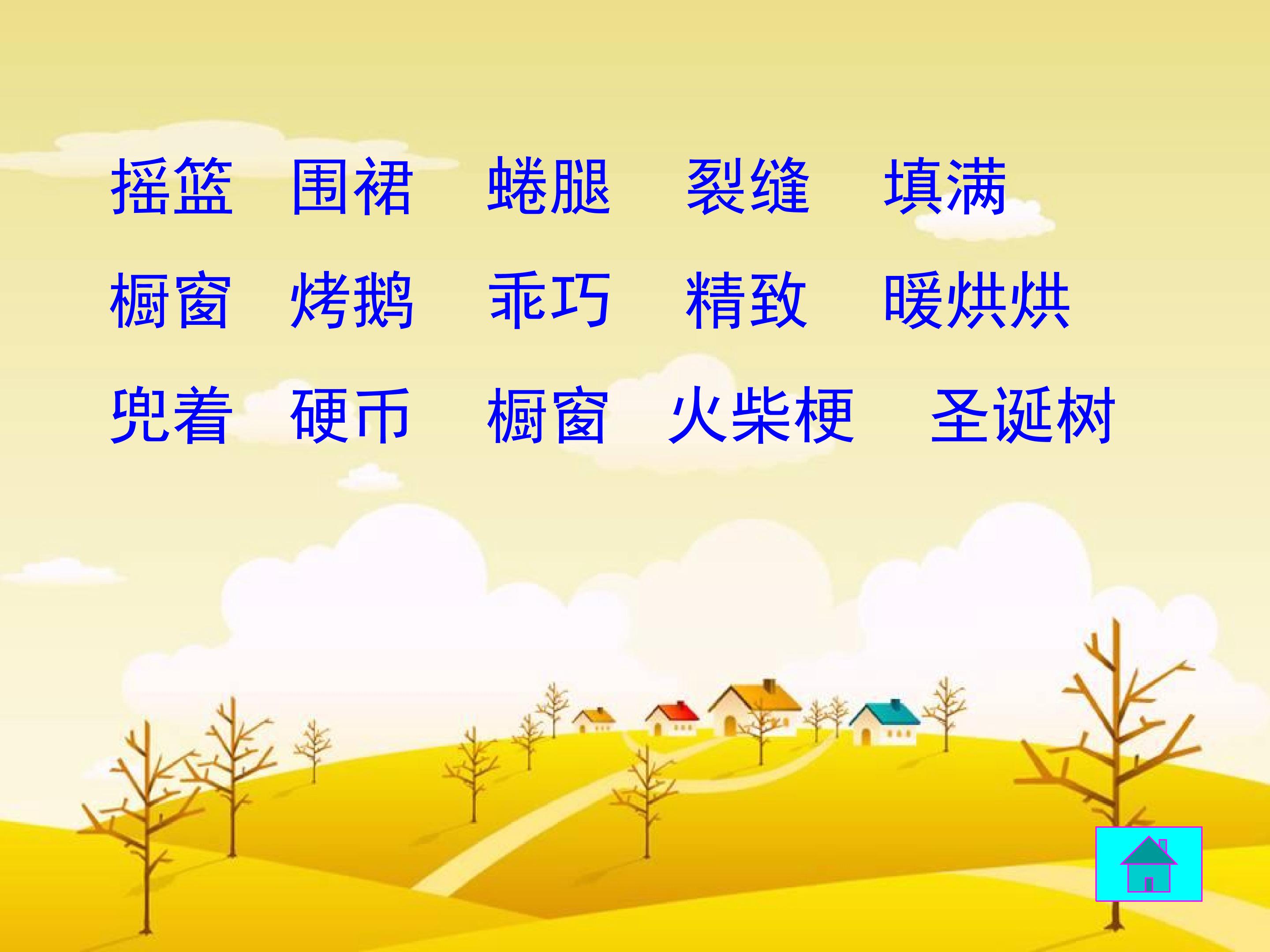 摇篮　围裙　蜷腿　裂缝　填满

橱窗　烤鹅　乖巧　精致　暖烘烘

兜着　硬币　橱窗　火柴梗　圣诞树